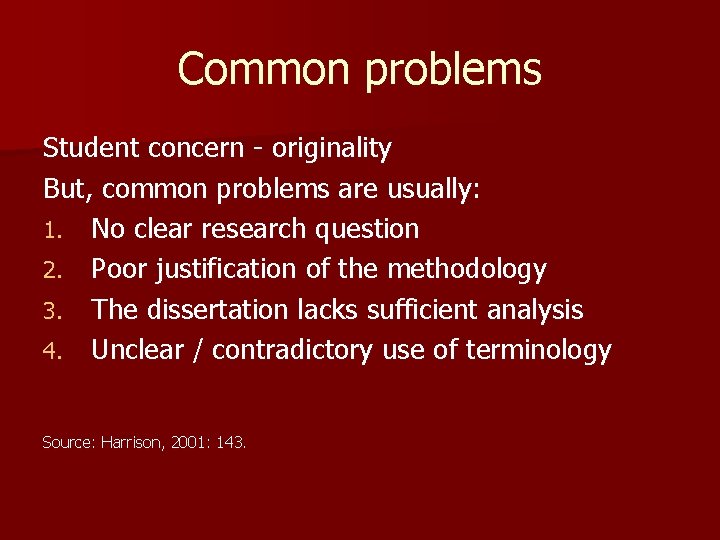 Common problems

Student concern - originality

But, common problems are usually:

1. No clear research question
2. Poor justification of the methodology
3. The dissertation lacks sufficient analysis
4. Unclear / contradictory use of terminology

Source: Harrison, 2001: 143.